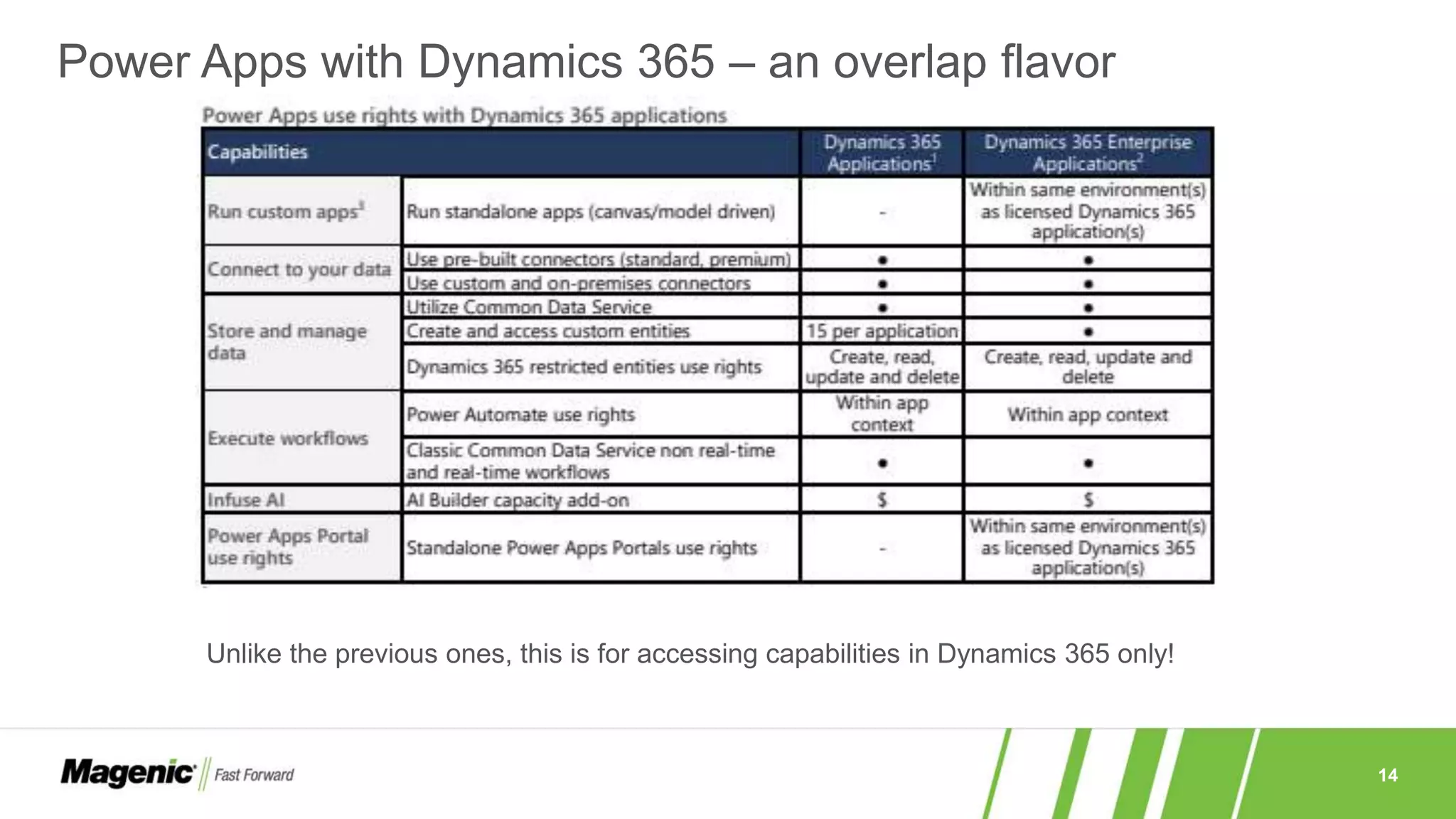 Power Apps with Dynamics 365 – an overlap flavor

Power Apps use rights with Dynamics 365 applications

| Capabilities | | Dynamics 365 Applications$^1$ | Dynamics 365 Enterprise Applications$^2$ |
|---|---|---|---|
| Run custom apps$^3$ | Run standalone apps (canvas/model driven) | - | Within same environment(s) as licensed Dynamics 365 application(s) |
| Connect to your data | Use pre-built connectors (standard, premium) | • | • |
| | Use custom and on-premises connectors | • | • |
| Store and manage data | Utilize Common Data Service | • | • |
| | Create and access custom entities | 15 per application | • |
| | Dynamics 365 restricted entities use rights | Create, read, update and delete | Create, read, update and delete |
| Execute workflows | Power Automate use rights | Within app context | Within app context |
| | Classic Common Data Service non real-time and real-time workflows | • | • |
| Infuse AI | AI Builder capacity add-on | $ | $ |
| Power Apps Portal use rights | Standalone Power Apps Portals use rights | - | Within same environment(s) as licensed Dynamics 365 application(s) |

Unlike the previous ones, this is for accessing capabilities in Dynamics 365 only!

Magenic Fast Forward

14